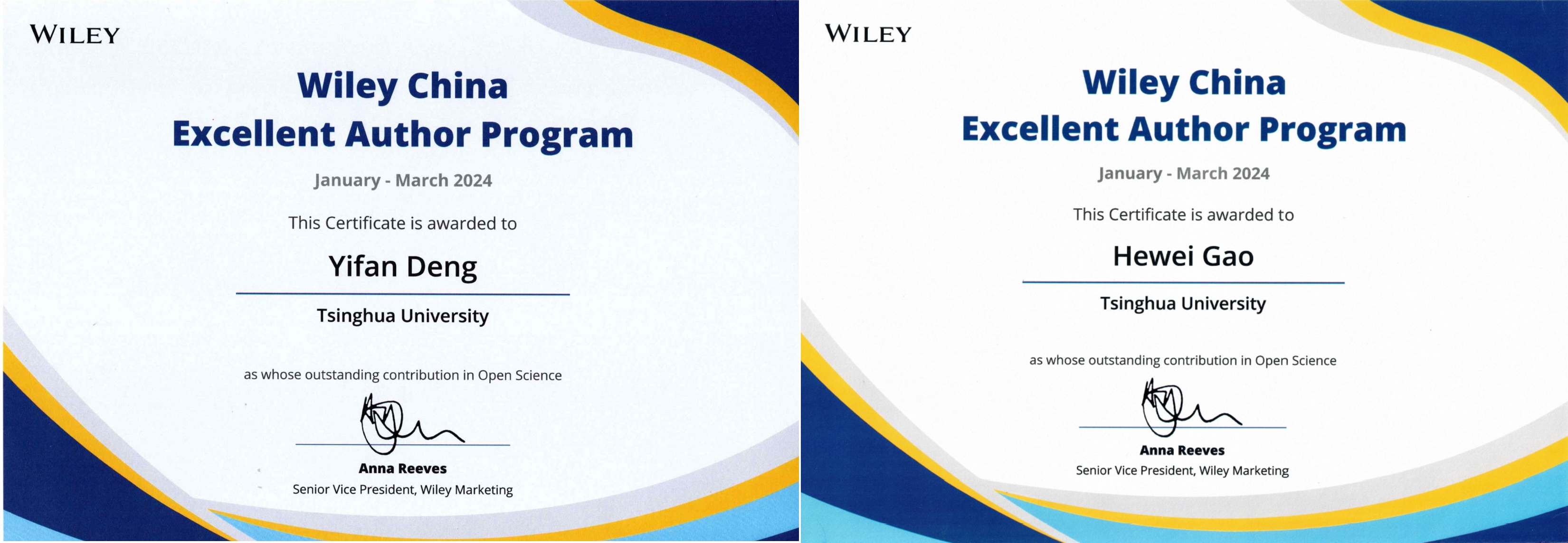 WILEY

Wiley China
Excellent Author Program

January - March 2024

This Certificate is awarded to

Yifan Deng

Tsinghua University

as whose outstanding contribution in Open Science

Anna Reeves
Senior Vice President, Wiley Marketing

WILEY

Wiley China
Excellent Author Program

January - March 2024

This Certificate is awarded to

Hewei Gao

Tsinghua University

as whose outstanding contribution in Open Science

Anna Reeves
Senior Vice President, Wiley Marketing